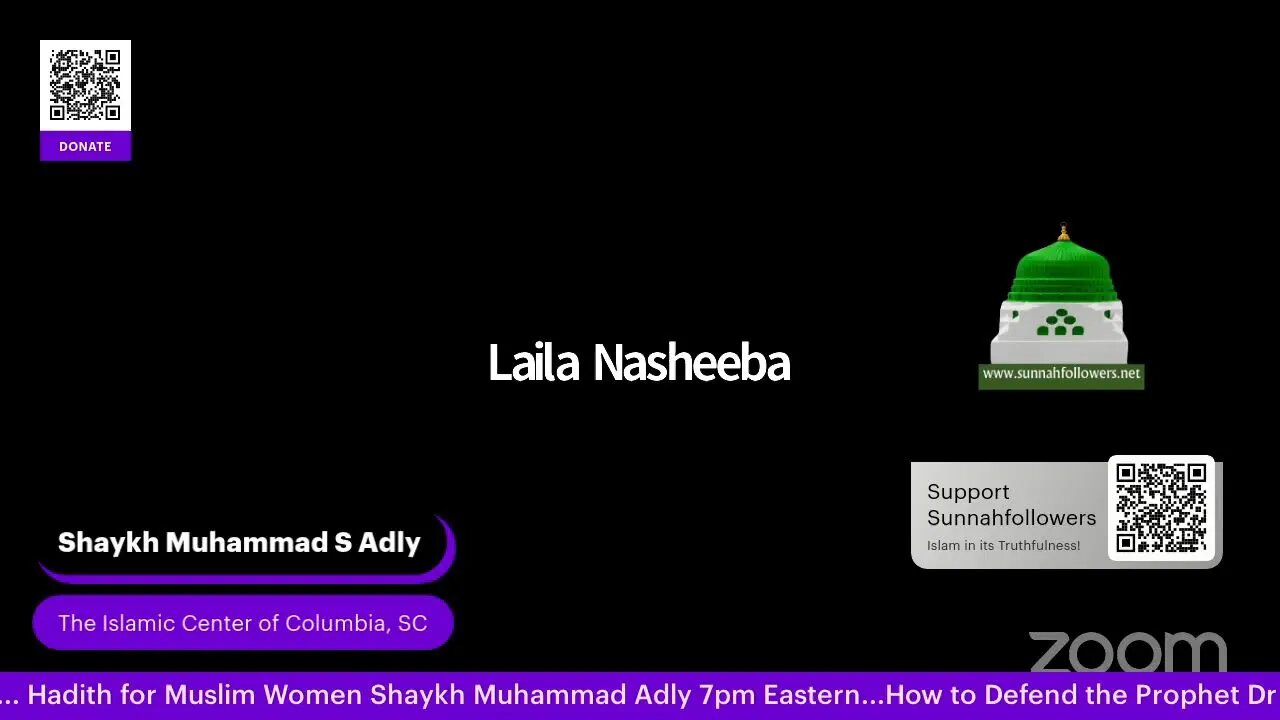 DONATE

Laila Nasheeba

www.sunnahfollowers.net

Support Sunnahfollowers
Islam in its Truthfulness!

Shaykh Muhammad S Adly

The Islamic Center of Columbia, SC

zoom

... Hadith for Muslim Women Shaykh Muhammad Adly 7pm Eastern...How to Defend the Prophet Dr